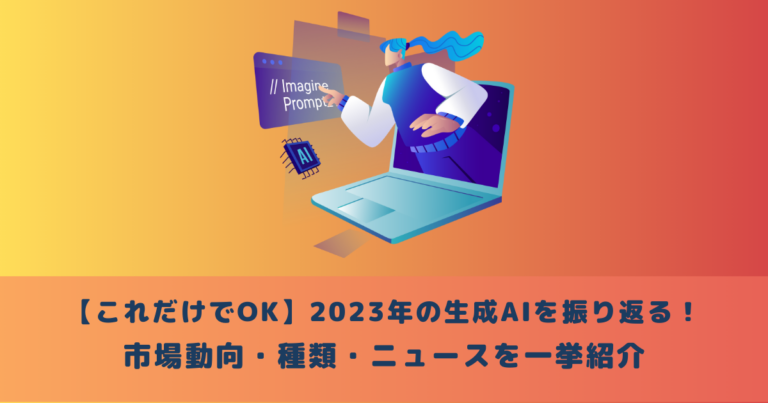 // Imagine Prompt

AI

【これだけでOK】2023年の生成AIを振り返る！
市場動向・種類・ニュースを一挙紹介